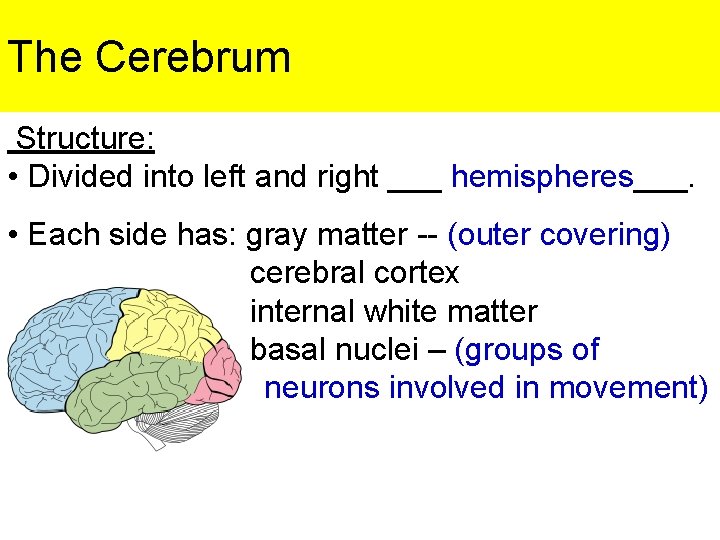 The Cerebrum

Structure:
• Divided into left and right ___ hemispheres___.

• Each side has: gray matter -- (outer covering)
cerebral cortex
internal white matter
basal nuclei – (groups of neurons involved in movement)